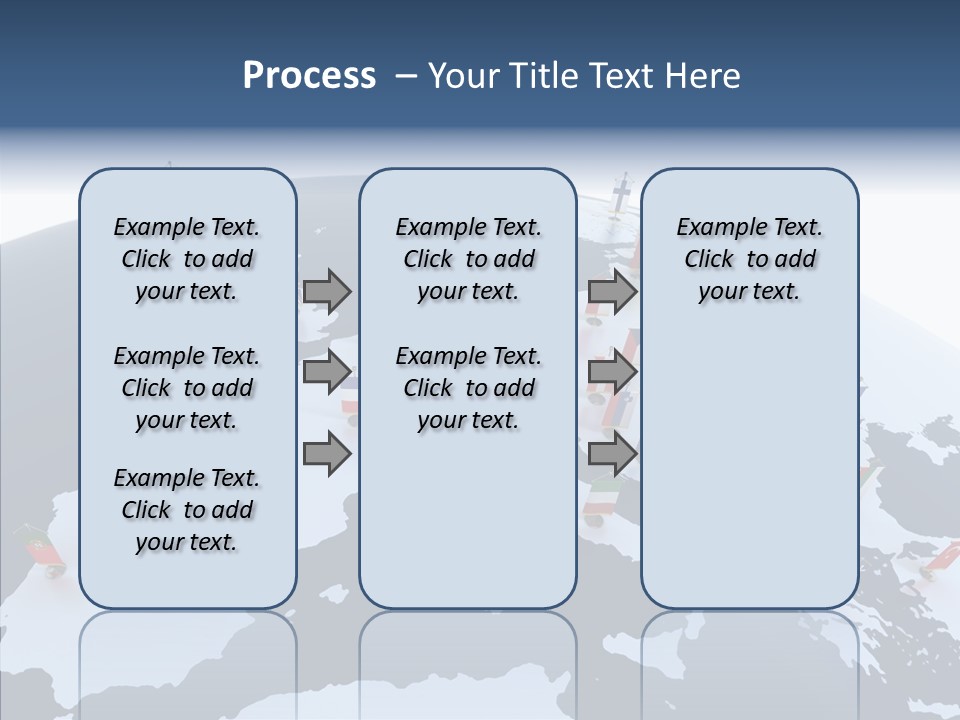 Process – Your Title Text Here

Example Text. Click to add your text.

Example Text. Click to add your text.

Example Text. Click to add your text.

Example Text. Click to add your text.

Example Text. Click to add your text.

Example Text. Click to add your text.